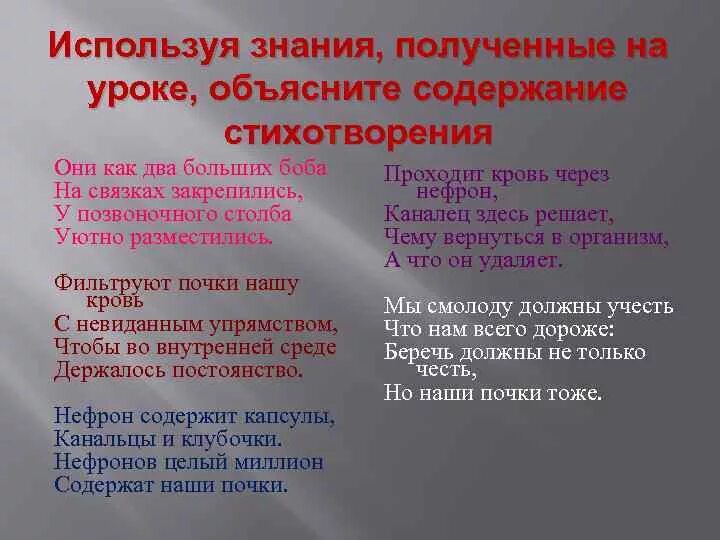 Используя знания, полученные на уроке, объясните содержание стихотворения

Они как два больших боба
На связках закрепились,
У позвоночного столба
Уютно разместились.

Фильтруют почки нашу кровь
С невиданным упрямством,
Чтобы во внутренней среде
Держалось постоянство.

Нефрон содержит капсулы,
Канальцы и клубочки.
Нефронов целый миллион
Содержат наши почки.

Проходит кровь через нефрон,
Каналец здесь решает,
Чему вернуться в организм,
А что он удаляет.

Мы смолоду должны учесть
Что нам всего дороже:
Беречь должны не только честь,
Но наши почки тоже.